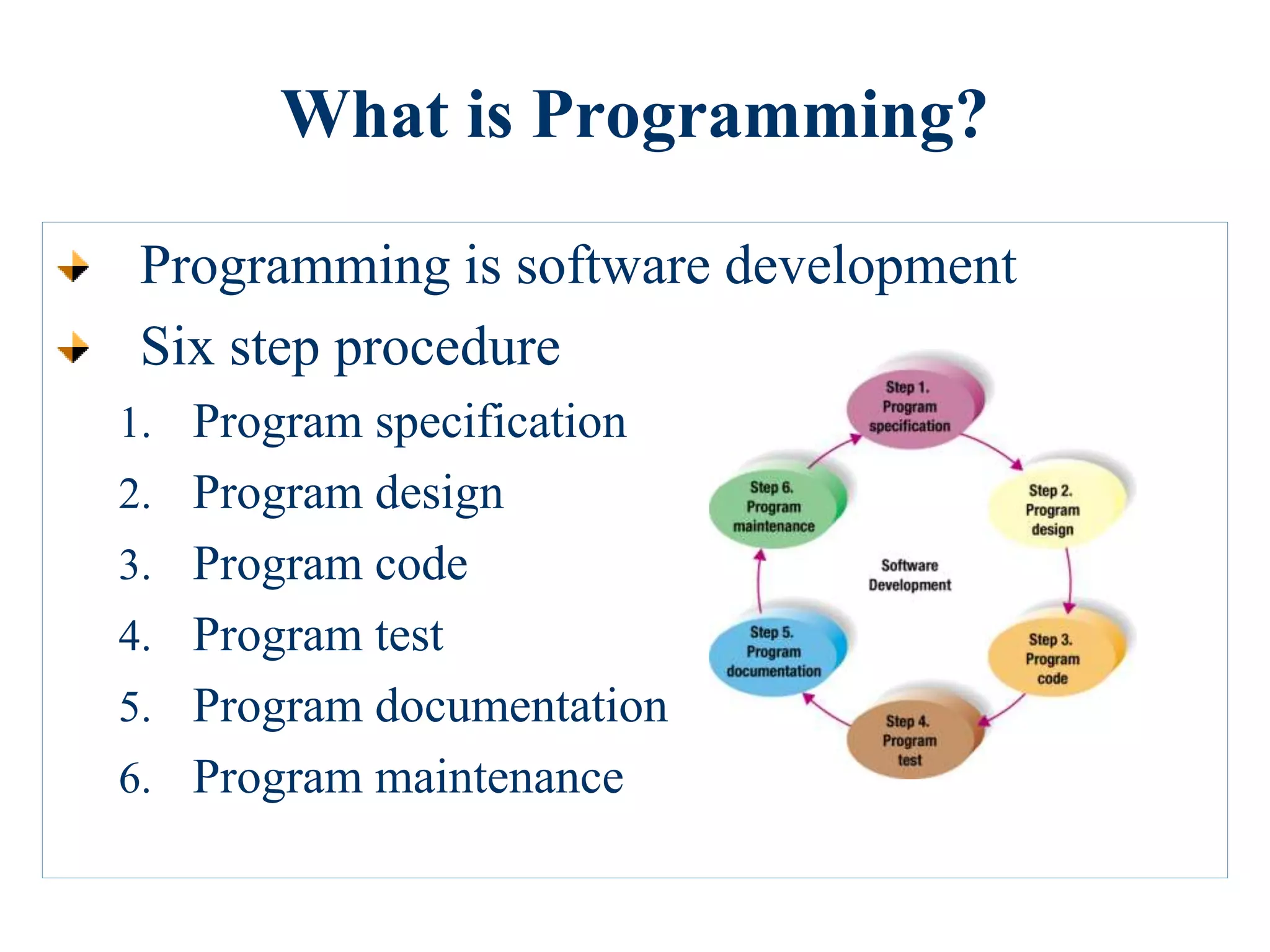 What is Programming?

Programming is software development

Six step procedure

1. Program specification
2. Program design
3. Program code
4. Program test
5. Program documentation
6. Program maintenance

Step 1. Program specification

Step 2. Program design

Step 3. Program code

Step 4. Program test

Step 5. Program documentation

Step 6. Program maintenance

Software Development